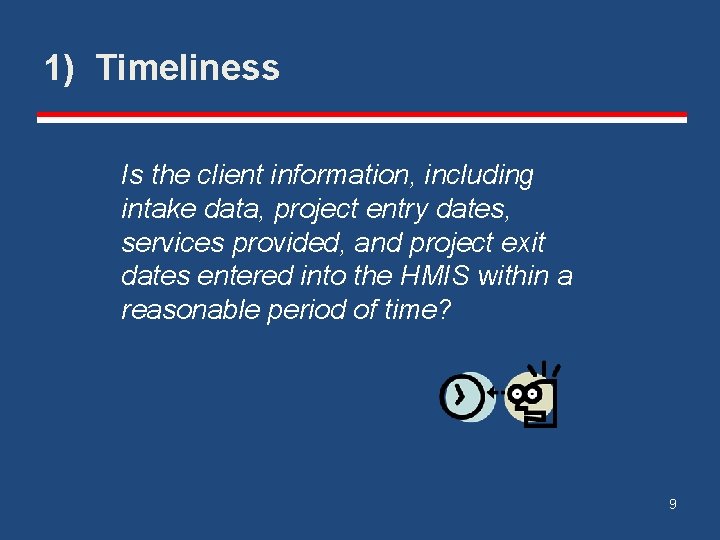 1) Timeliness

Is the client information, including intake data, project entry dates, services provided, and project exit dates entered into the HMIS within a reasonable period of time?

9